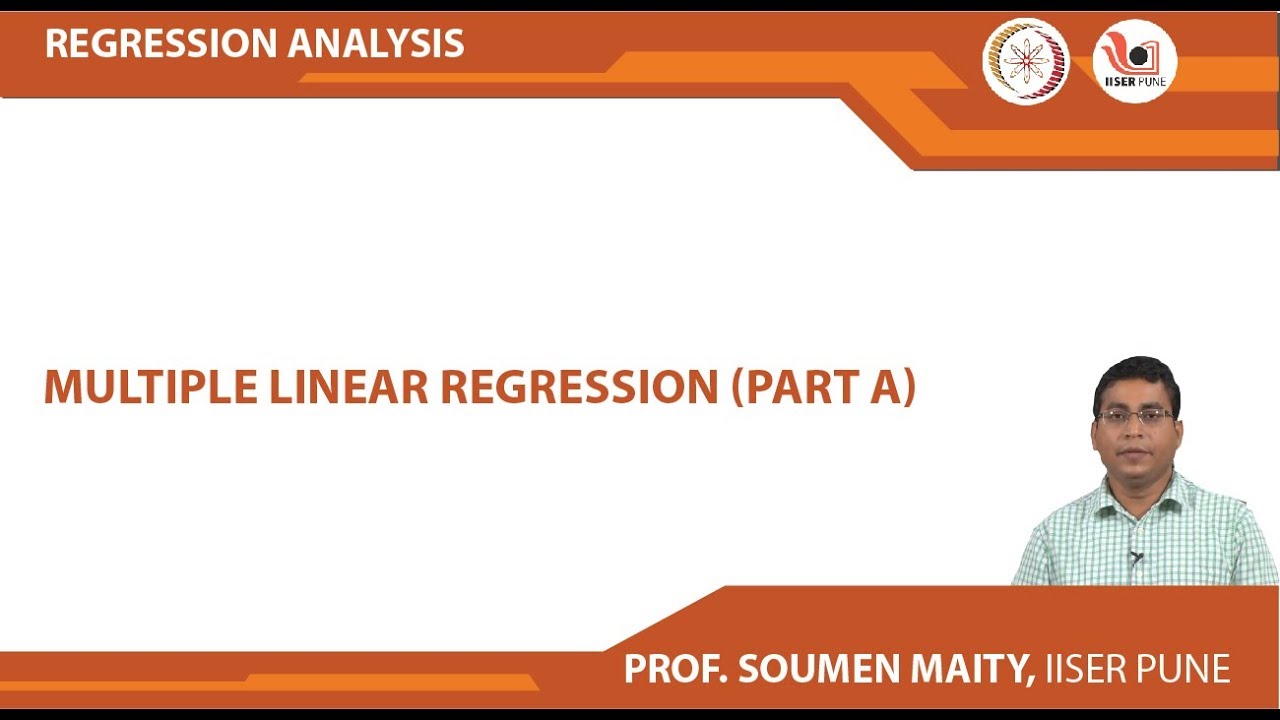 REGRESSION ANALYSIS

IISER PUNE

MULTIPLE LINEAR REGRESSION (PART A)

PROF. SOUMEN MAITY, IISER PUNE